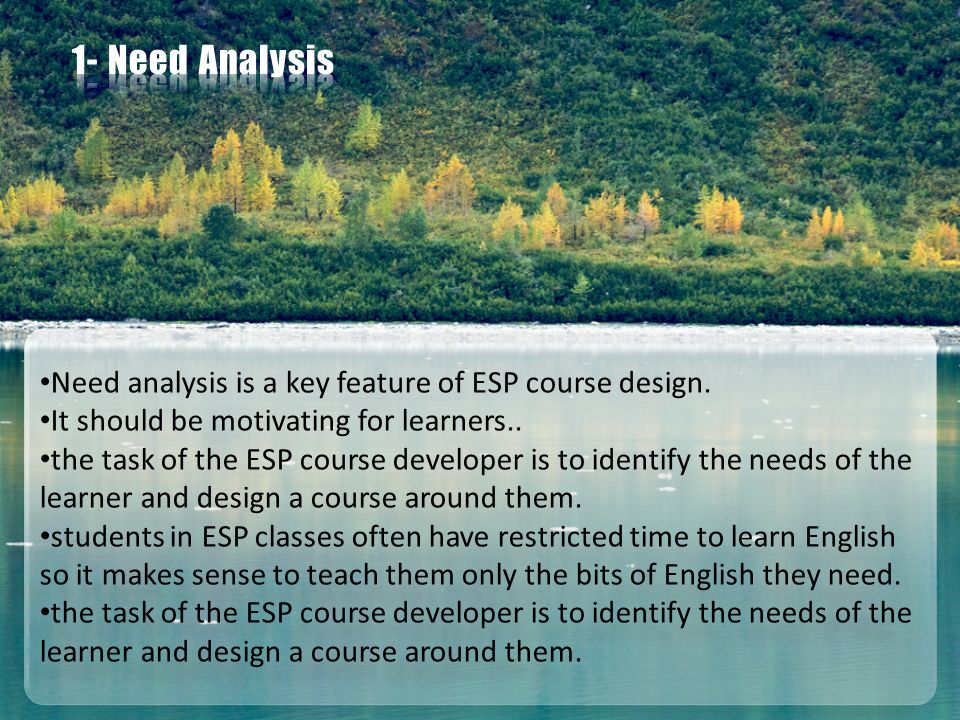 1- Need Analysis

•Need analysis is a key feature of ESP course design.
•It should be motivating for learners..
•the task of the ESP course developer is to identify the needs of the learner and design a course around them.
•students in ESP classes often have restricted time to learn English so it makes sense to teach them only the bits of English they need.
•the task of the ESP course developer is to identify the needs of the learner and design a course around them.